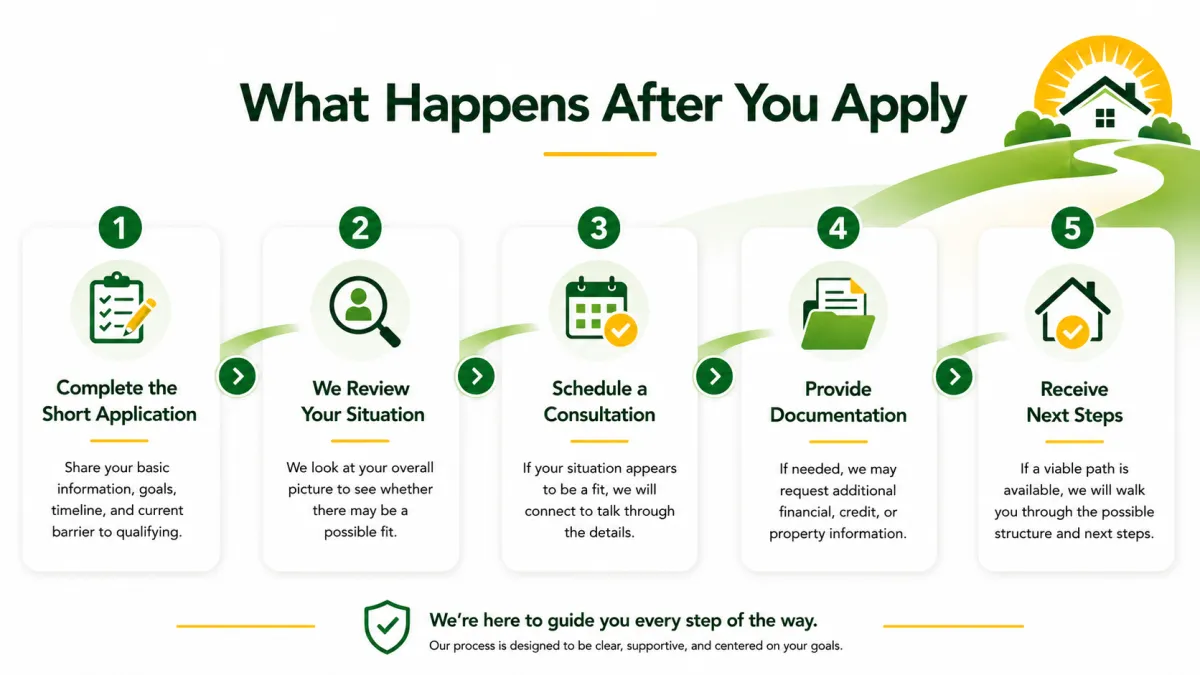 What Happens After You Apply

1

Complete the Short Application

Share your basic information, goals, timeline, and current barrier to qualifying.

2

We Review Your Situation

We look at your overall picture to see whether there may be a possible fit.

3

Schedule a Consultation

If your situation appears to be a fit, we will connect to talk through the details.

4

Provide Documentation

If needed, we may request additional financial, credit, or property information.

5

Receive Next Steps

If a viable path is available, we will walk you through the possible structure and next steps.

We're here to guide you every step of the way.

Our process is designed to be clear, supportive, and centered on your goals.